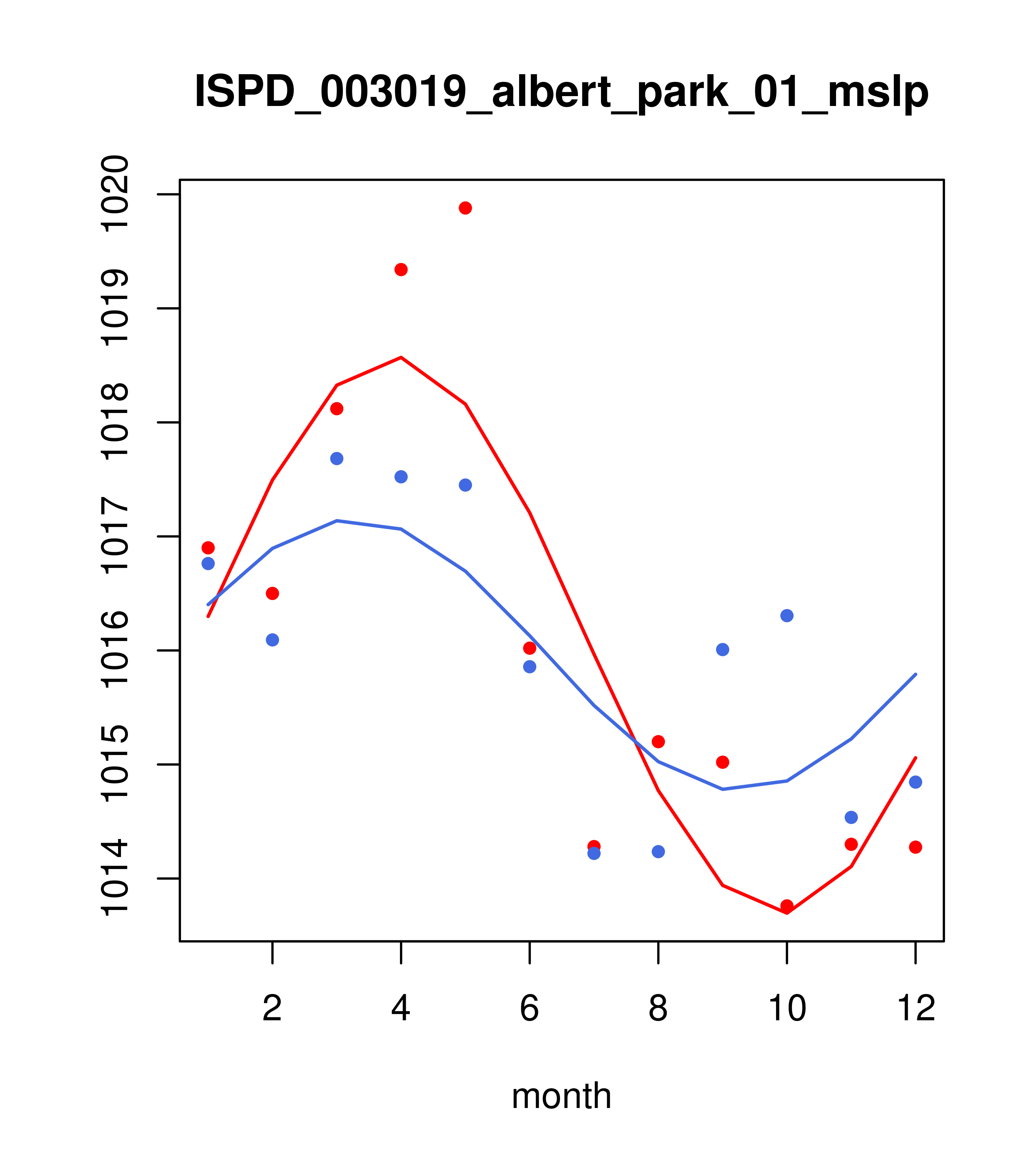 ISPD_003019_albert_park_01_mslp

1020
1019
1018
1017
1016
1015
1014

2
4
6
8
10
12

month